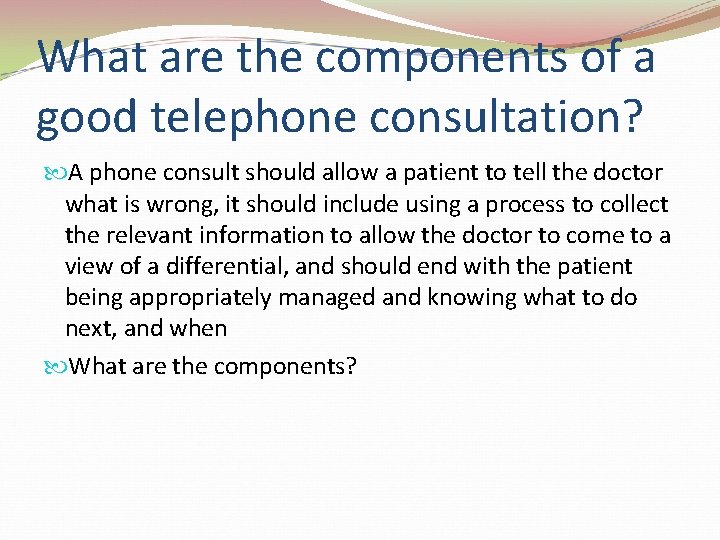 What are the components of a good telephone consultation?

A phone consult should allow a patient to tell the doctor what is wrong, it should include using a process to collect the relevant information to allow the doctor to come to a view of a differential, and should end with the patient being appropriately managed and knowing what to do next, and when

What are the components?